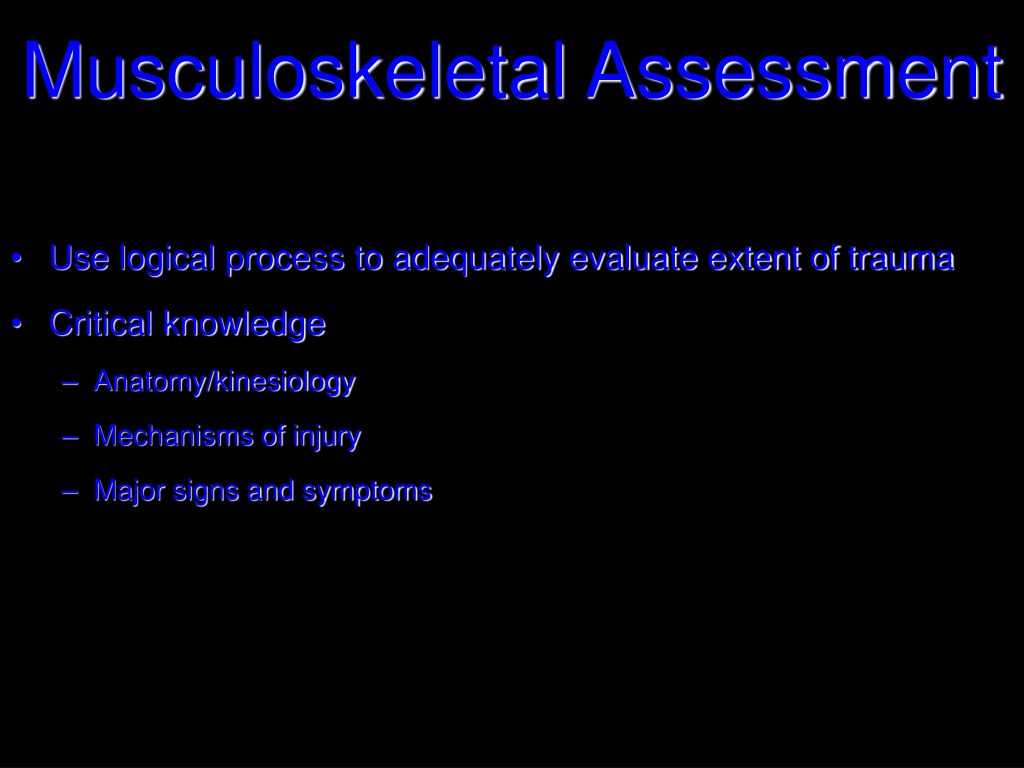 Musculoskeletal Assessment

• Use logical process to adequately evaluate extent of trauma
• Critical knowledge
– Anatomy/kinesiology
– Mechanisms of injury
– Major signs and symptoms